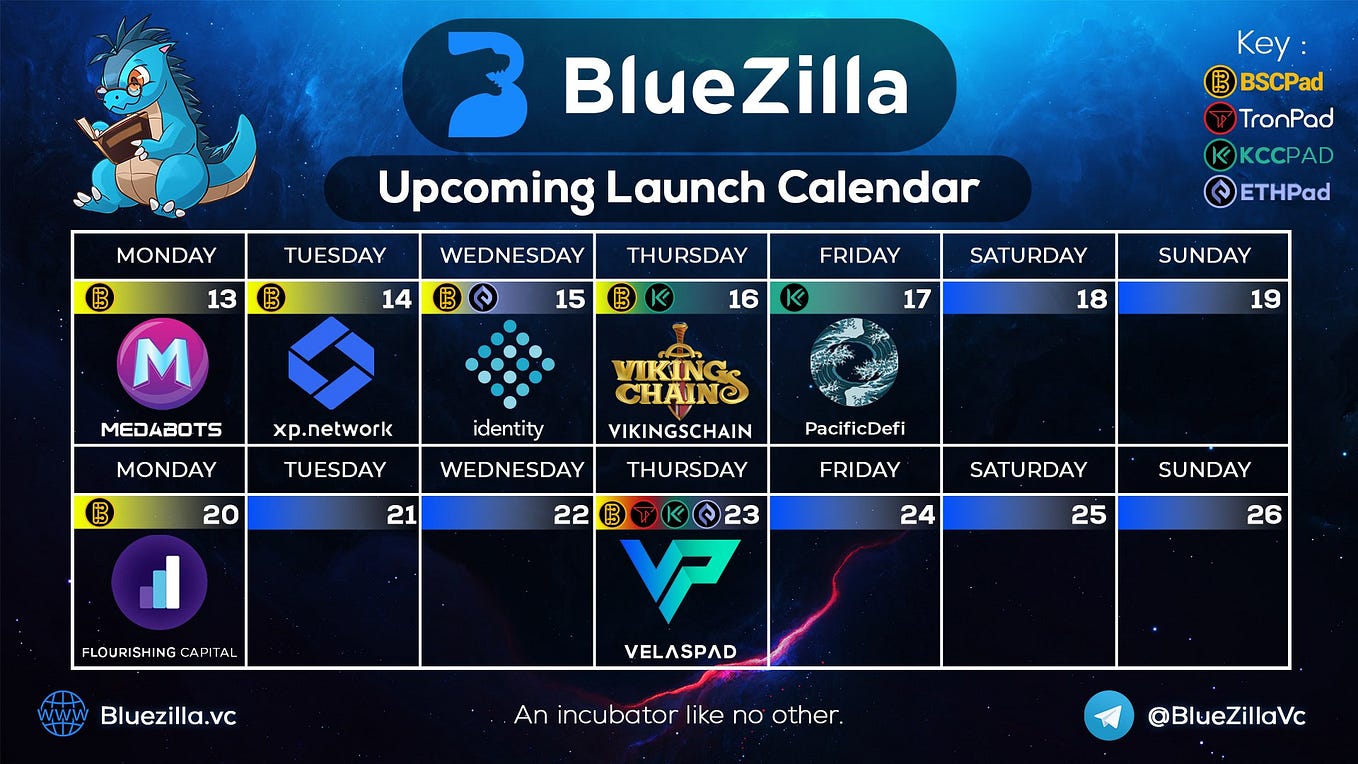 BlueZilla

Upcoming Launch Calendar

Key :
BSCPad
TronPad
KCCPAD
ETHPad

| MONDAY | TUESDAY | WEDNESDAY | THURSDAY | FRIDAY | SATURDAY | SUNDAY |
|---|---|---|---|---|---|---|
| 13 MEDABOTS | 14 xp.network | 15 identity | 16 VIKINGS CHAIN VIKINGSCHAIN | 17 PacificDefi | 18 | 19 |
| MONDAY | TUESDAY | WEDNESDAY | THURSDAY | FRIDAY | SATURDAY | SUNDAY |
| 20 FLOURISHING CAPITAL | 21 | 22 | 23 VELASPAD | 24 | 25 | 26 |

WWW Bluezilla.vc

An incubator like no other.

@BlueZillaVc